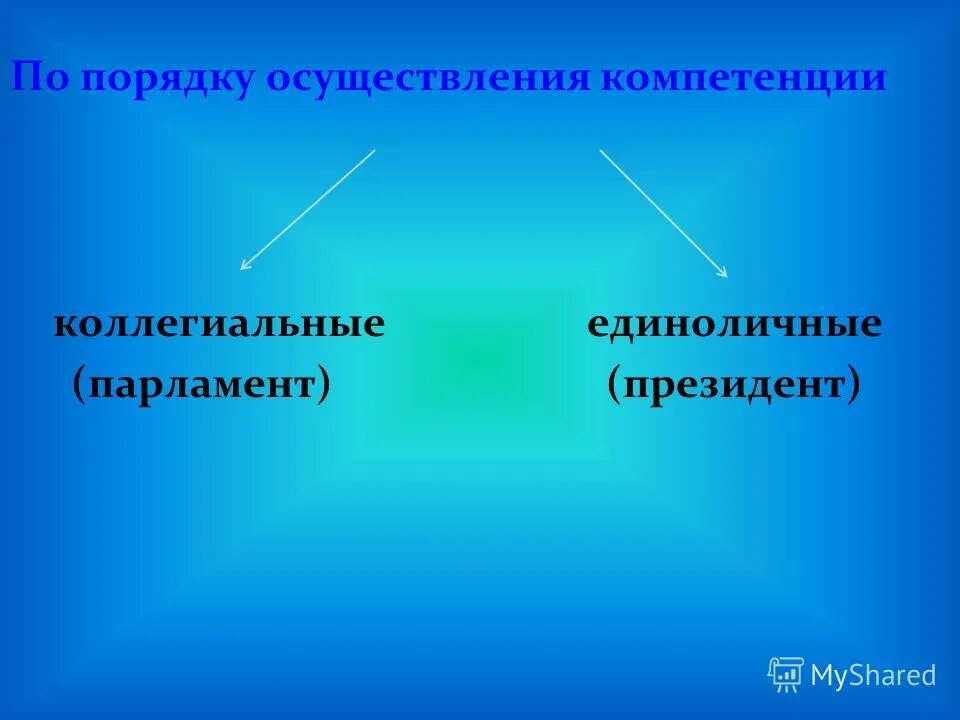 По порядку осуществления компетенции

коллегиальные (парламент)

единоличные (президент)

MyShared